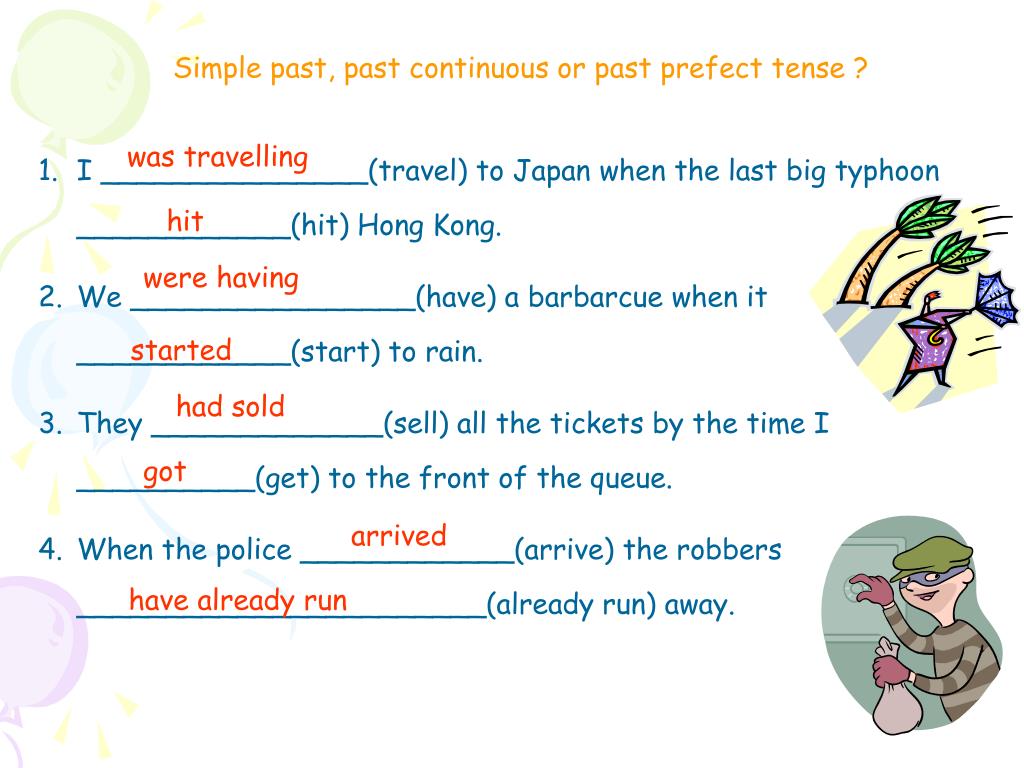 Simple past, past continuous or past prefect tense ?

1. I was travelling (travel) to Japan when the last big typhoon hit (hit) Hong Kong.

2. We were having (have) a barbarcue when it started (start) to rain.

3. They had sold (sell) all the tickets by the time I got (get) to the front of the queue.

4. When the police arrived (arrive) the robbers have already run (already run) away.